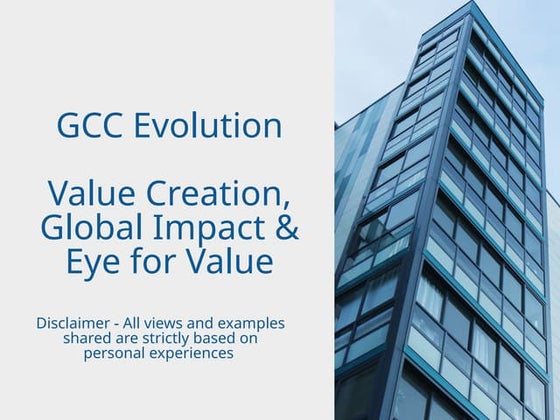 GCC Evolution

Value Creation, Global Impact & Eye for Value

Disclaimer - All views and examples shared are strictly based on personal experiences